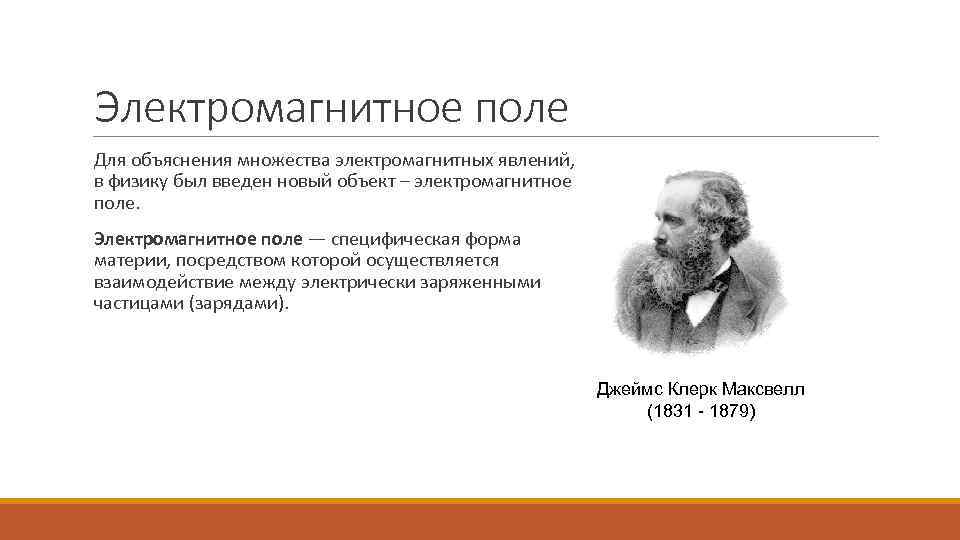 Электромагнитное поле

Для объяснения множества электромагнитных явлений, в физику был введен новый объект – электромагнитное поле.

Электромагнитное поле — специфическая форма материи, посредством которой осуществляется взаимодействие между электрически заряженными частицами (зарядами).

Джеймс Клерк Максвелл
(1831 - 1879)